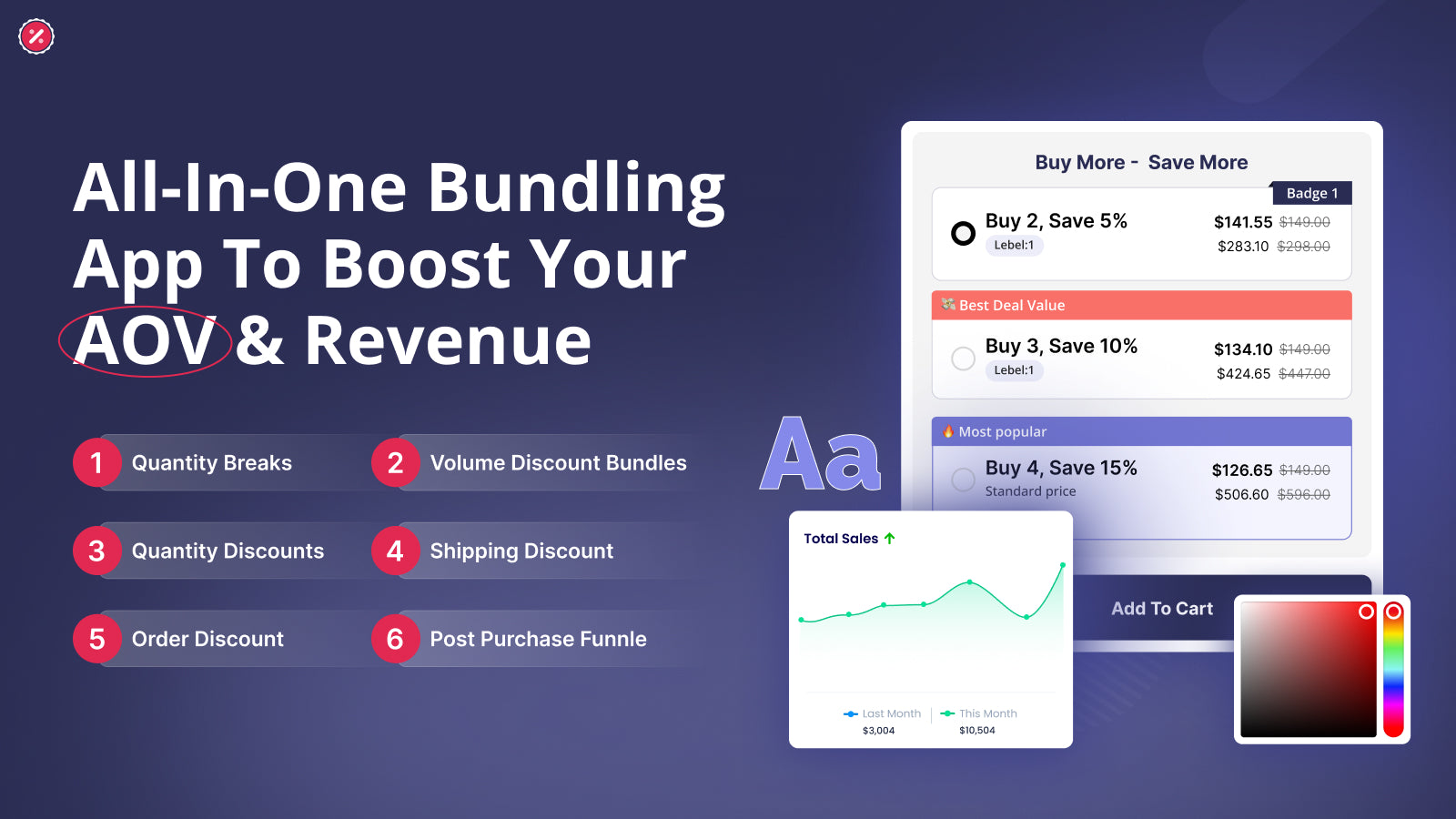 All-In-One Bundling App To Boost Your AOV & Revenue

1 Quantity Breaks
2 Volume Discount Bundles
3 Quantity Discounts
4 Shipping Discount
5 Order Discount
6 Post Purchase Funnle

Aa

Buy More - Save More

Badge 1
Buy 2, Save 5%
Lebel:1
$141.55 $149.00
$283.10 $298.00

Best Deal Value
Buy 3, Save 10%
Lebel:1
$134.10 $149.00
$424.65 $447.00

Most popular
Buy 4, Save 15%
Standard price
$126.65 $149.00
$506.60 $596.00

Add To Cart

Total Sales
Last Month
$3,004
This Month
$10,504